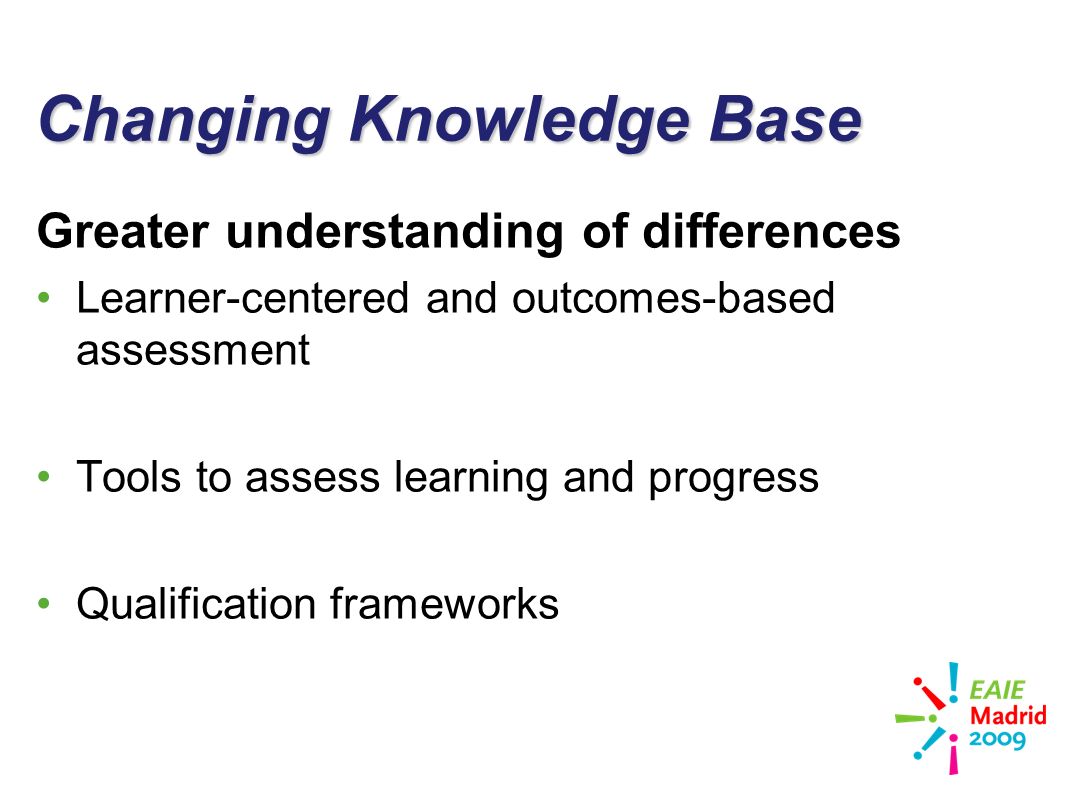 Changing Knowledge Base

Greater understanding of differences

• Learner-centered and outcomes-based assessment

• Tools to assess learning and progress

• Qualification frameworks

EAIE
Madrid
2009